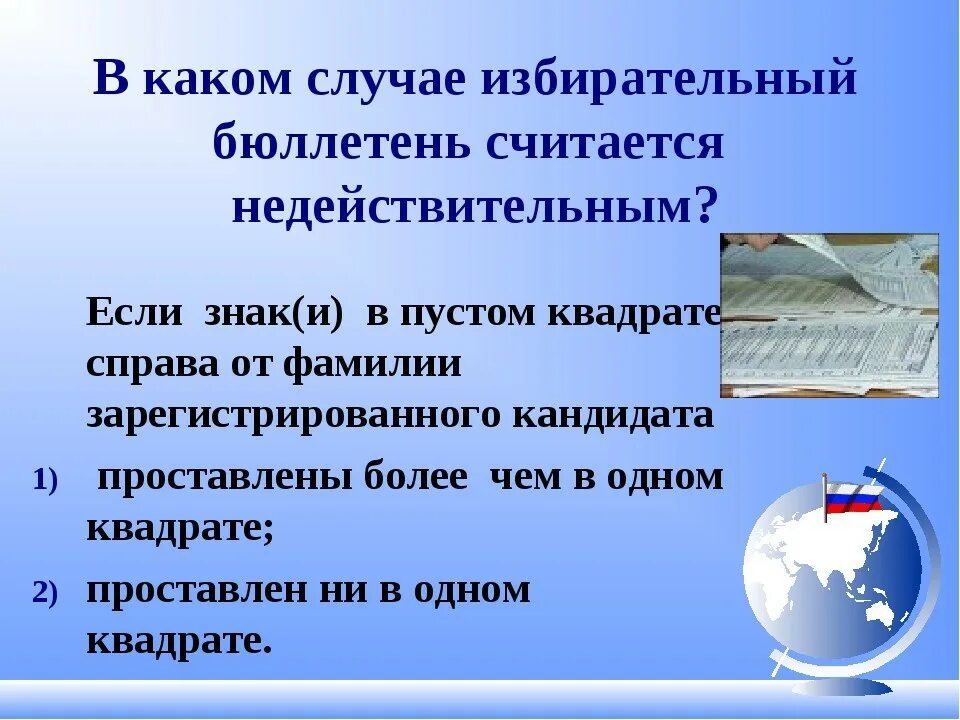 В каком случае избирательный бюллетень считается недействительным?

Если знак(и) в пустом квадрате справа от фамилии зарегистрированного кандидата

1) проставлены более чем в одном квадрате;

2) проставлен ни в одном квадрате.